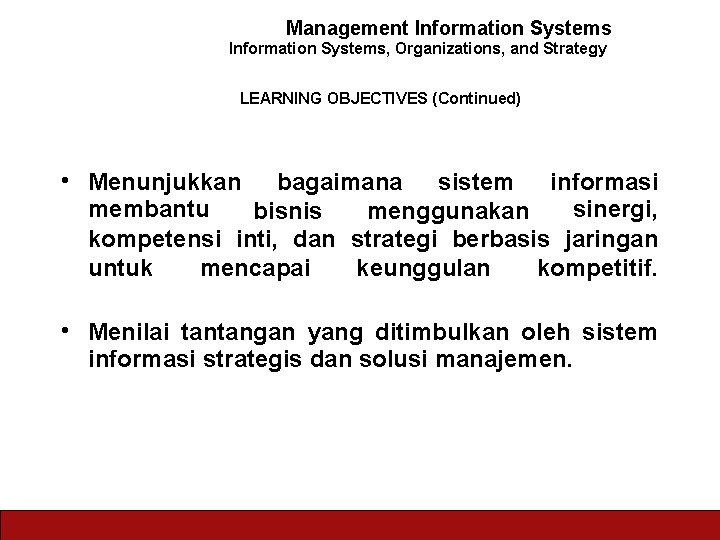 Management Information Systems
Information Systems, Organizations, and Strategy

LEARNING OBJECTIVES (Continued)

• Menunjukkan bagaimana sistem informasi membantu bisnis menggunakan sinergi, kompetensi inti, dan strategi berbasis jaringan untuk mencapai keunggulan kompetitif.

• Menilai tantangan yang ditimbulkan oleh sistem informasi strategis dan solusi manajemen.